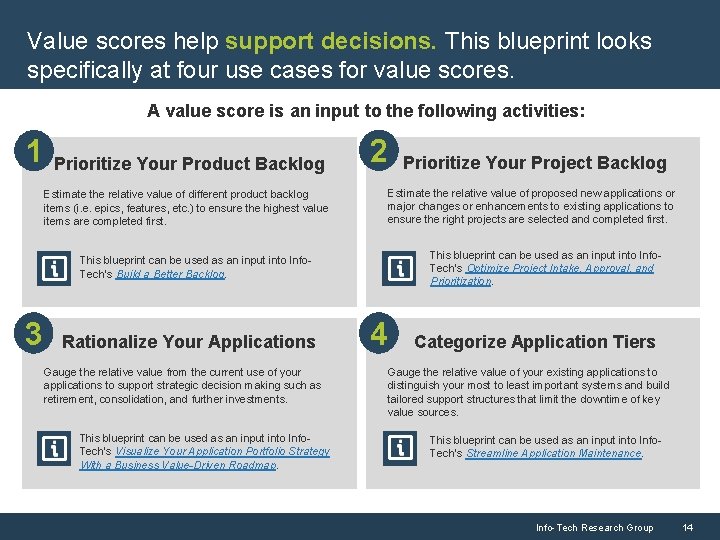 Value scores help support decisions. This blueprint looks specifically at four use cases for value scores.

A value score is an input to the following activities:

1 Prioritize Your Product Backlog

Estimate the relative value of different product backlog items (i.e. epics, features, etc.) to ensure the highest value items are completed first.

This blueprint can be used as an input into Info-Tech's Build a Better Backlog.

2 Prioritize Your Project Backlog

Estimate the relative value of proposed new applications or major changes or enhancements to existing applications to ensure the right projects are selected and completed first.

This blueprint can be used as an input into Info-Tech's Optimize Project Intake, Approval, and Prioritization.

3 Rationalize Your Applications

Gauge the relative value from the current use of your applications to support strategic decision making such as retirement, consolidation, and further investments.

This blueprint can be used as an input into Info-Tech's Visualize Your Application Portfolio Strategy With a Business Value-Driven Roadmap.

4 Categorize Application Tiers

Gauge the relative value of your existing applications to distinguish your most to least important systems and build tailored support structures that limit the downtime of key value sources.

This blueprint can be used as an input into Info-Tech's Streamline Application Maintenance.

Info-Tech Research Group 14